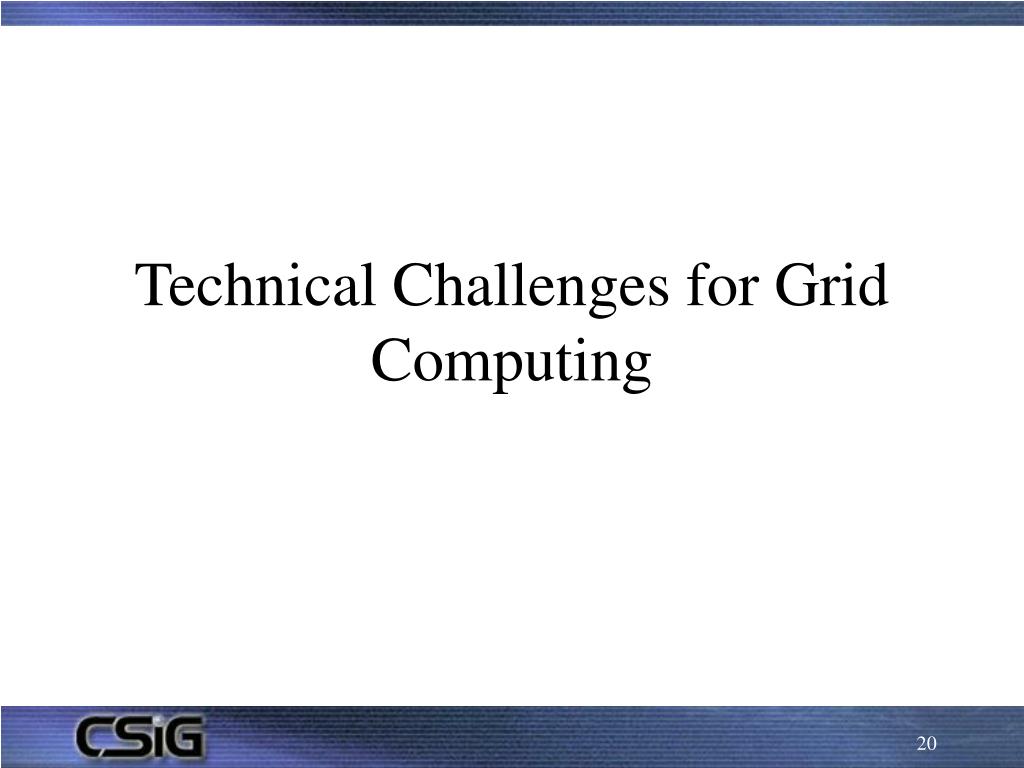 Technical Challenges for Grid Computing

CSiG

20